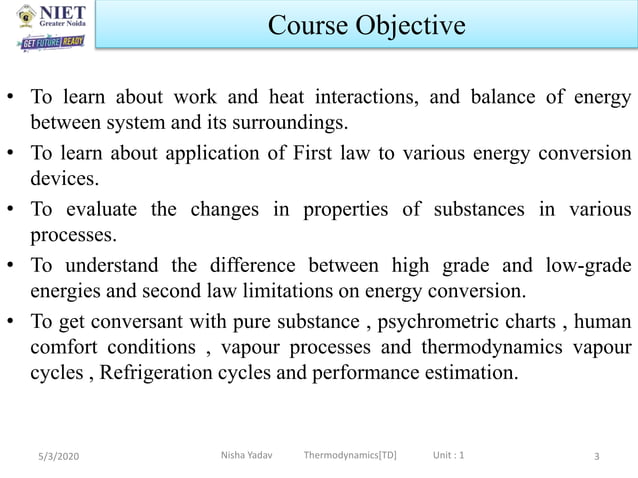 NIET
Greater Noida
GET FUTURE READY

Course Objective

• To learn about work and heat interactions, and balance of energy between system and its surroundings.
• To learn about application of First law to various energy conversion devices.
• To evaluate the changes in properties of substances in various processes.
• To understand the difference between high grade and low-grade energies and second law limitations on energy conversion.
• To get conversant with pure substance , psychrometric charts , human comfort conditions , vapour processes and thermodynamics vapour cycles , Refrigeration cycles and performance estimation.

5/3/2020 Nisha Yadav Thermodynamics[TD] Unit : 1 3